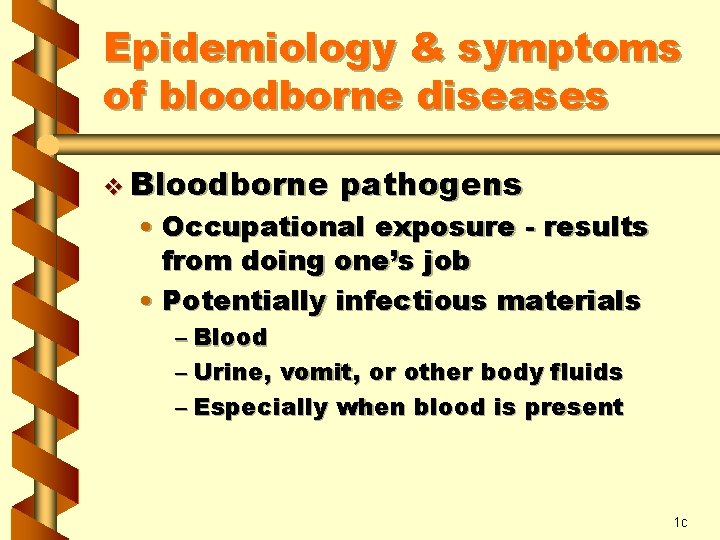 Epidemiology & symptoms of bloodborne diseases

❖ Bloodborne pathogens
• Occupational exposure - results from doing one's job
• Potentially infectious materials
– Blood
– Urine, vomit, or other body fluids
– Especially when blood is present

1c